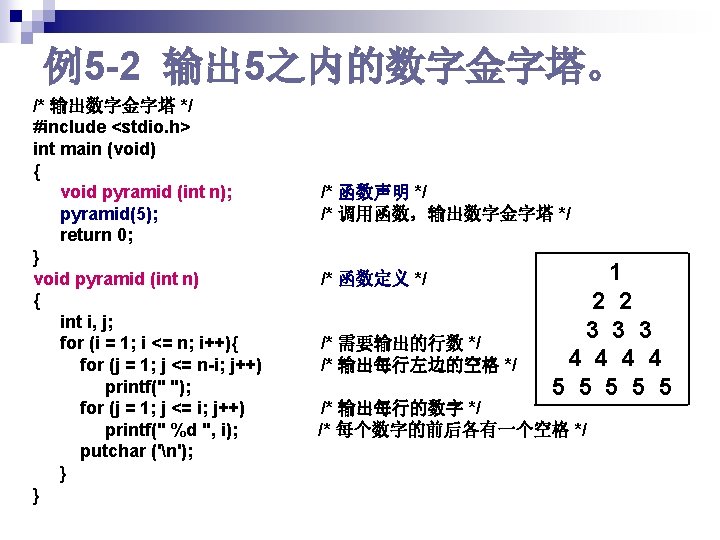 例5-2 输出5之内的数字金字塔。

/* 输出数字金字塔 */
#include <stdio.h>
int main (void)
{
void pyramid (int n); /* 函数声明 */
pyramid(5); /* 调用函数，输出数字金字塔 */
return 0;
}
void pyramid (int n) /* 函数定义 */
{
int i, j;
for (i = 1; i <= n; i++){ /* 需要输出的行数 */
for (j = 1; j <= n-i; j++) /* 输出每行左边的空格 */
printf(" ");
for (j = 1; j <= i; j++) /* 输出每行的数字 */
printf(" %d ", i); /* 每个数字的前后各有一个空格 */
putchar ('\n');
}
}

1
2 2
3 3 3
4 4 4 4
5 5 5 5 5